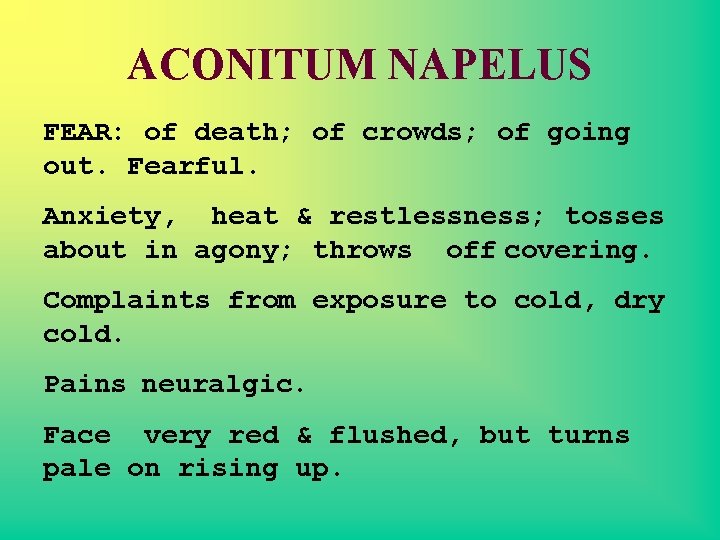 ACONITUM NAPELUS

FEAR: of death; of crowds; of going out. Fearful.

Anxiety, heat & restlessness; tosses about in agony; throws off covering.

Complaints from exposure to cold, dry cold.

Pains neuralgic.

Face very red & flushed, but turns pale on rising up.